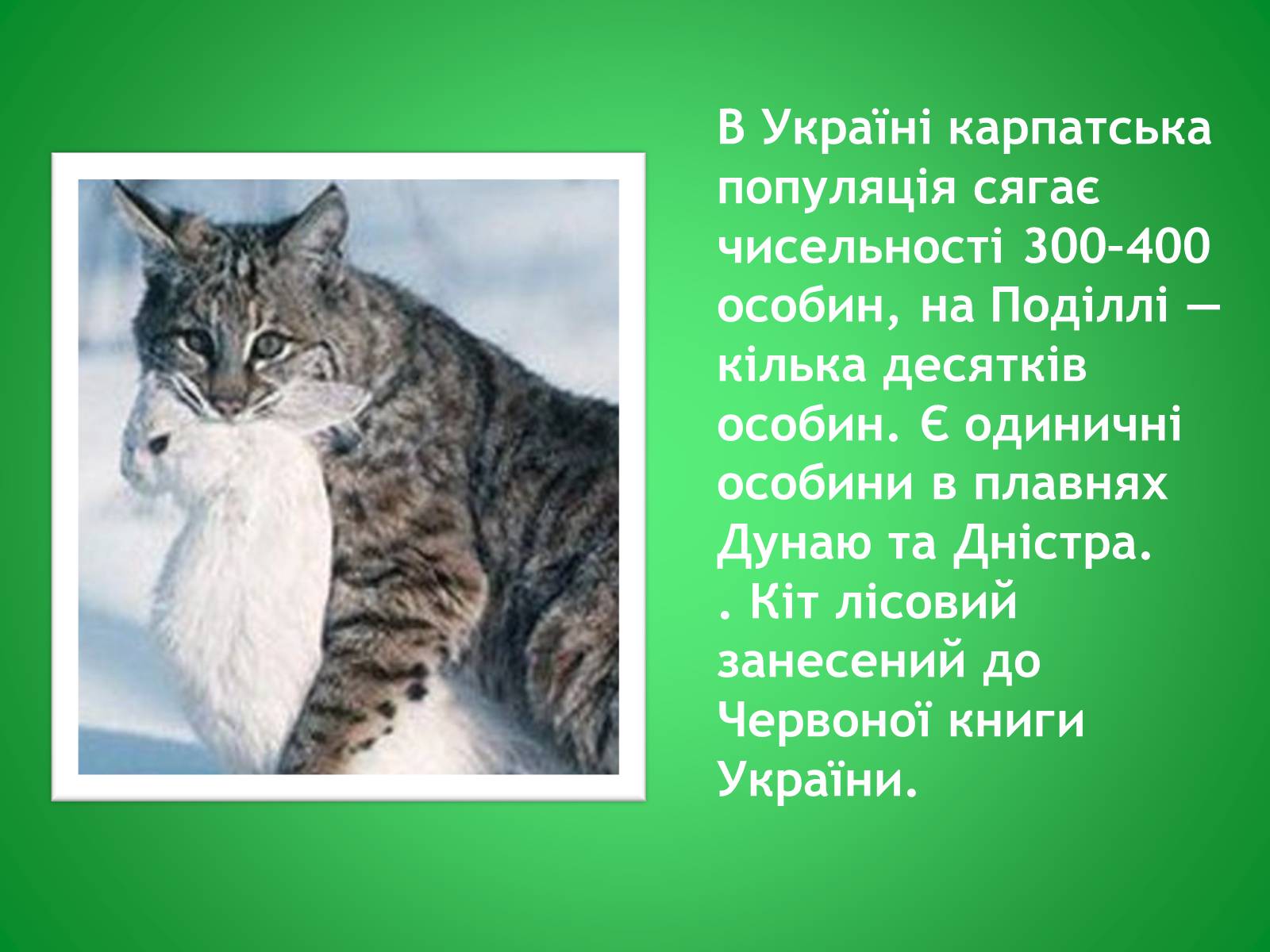 В Україні карпатська популяція сягає чисельності 300–400 особин, на Поділлі — кілька десятків особин. Є одиничні особини в плавнях Дунаю та Дністра.
. Кіт лісовий занесений до Червоної книги України.